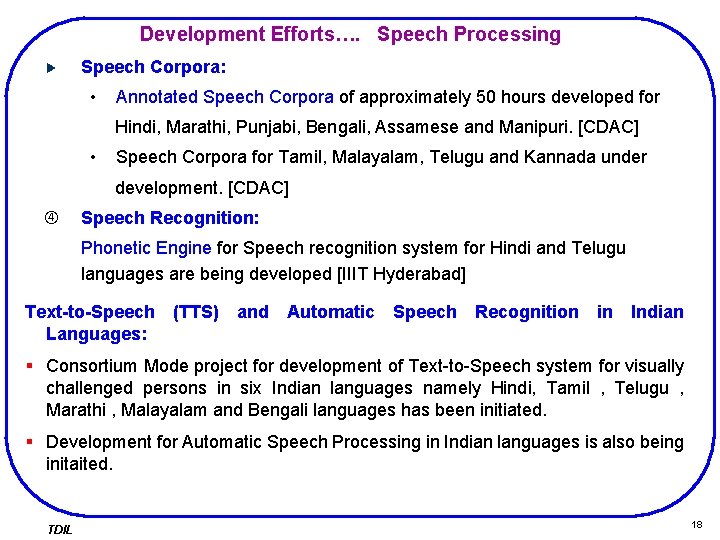 Development Efforts…. Speech Processing

Speech Corpora:

• Annotated Speech Corpora of approximately 50 hours developed for Hindi, Marathi, Punjabi, Bengali, Assamese and Manipuri. [CDAC]

• Speech Corpora for Tamil, Malayalam, Telugu and Kannada under development. [CDAC]

④ Speech Recognition:

Phonetic Engine for Speech recognition system for Hindi and Telugu languages are being developed [IIIT Hyderabad]

Text-to-Speech (TTS) and Automatic Speech Recognition in Indian Languages:

▪ Consortium Mode project for development of Text-to-Speech system for visually challenged persons in six Indian languages namely Hindi, Tamil , Telugu , Marathi , Malayalam and Bengali languages has been initiated.

▪ Development for Automatic Speech Processing in Indian languages is also being initaited.

TDIL

18